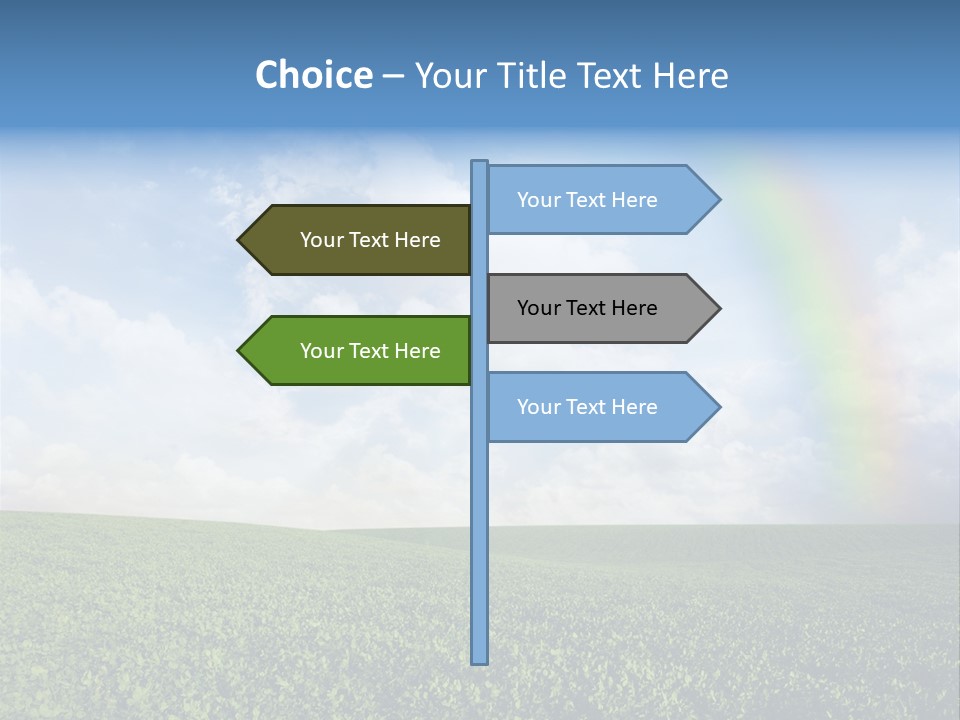 Choice – Your Title Text Here

Your Text Here

Your Text Here

Your Text Here

Your Text Here

Your Text Here